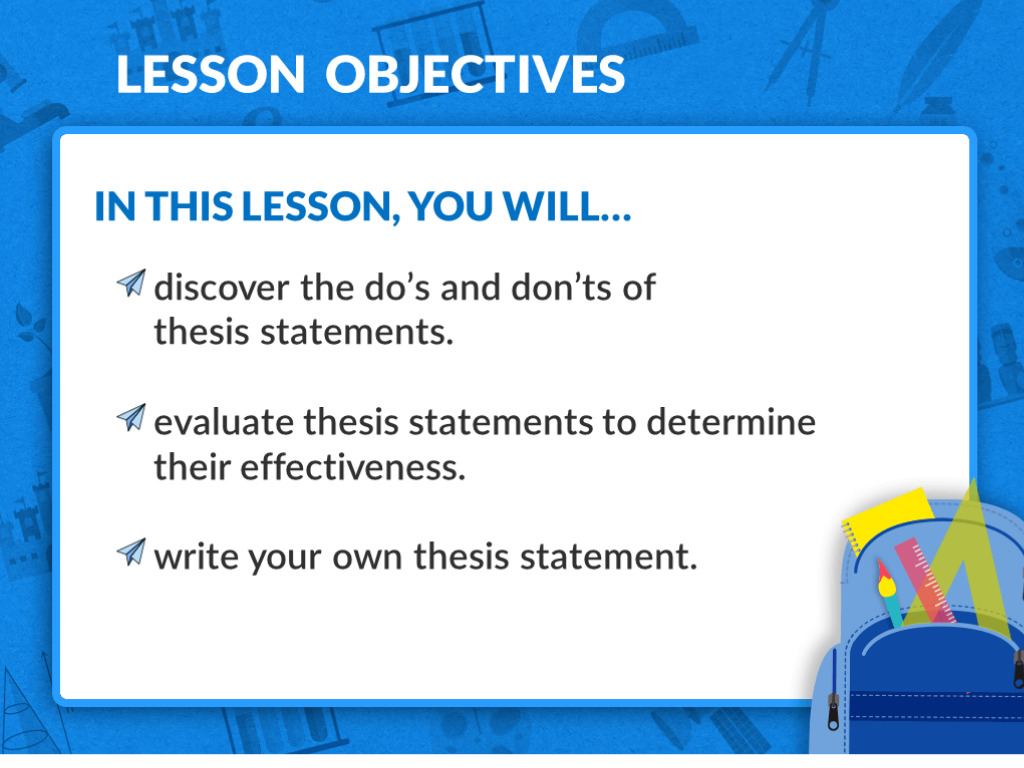 LESSON OBJECTIVES

IN THIS LESSON, YOU WILL...

discover the do’s and don’ts of thesis statements.

evaluate thesis statements to determine their effectiveness.

write your own thesis statement.